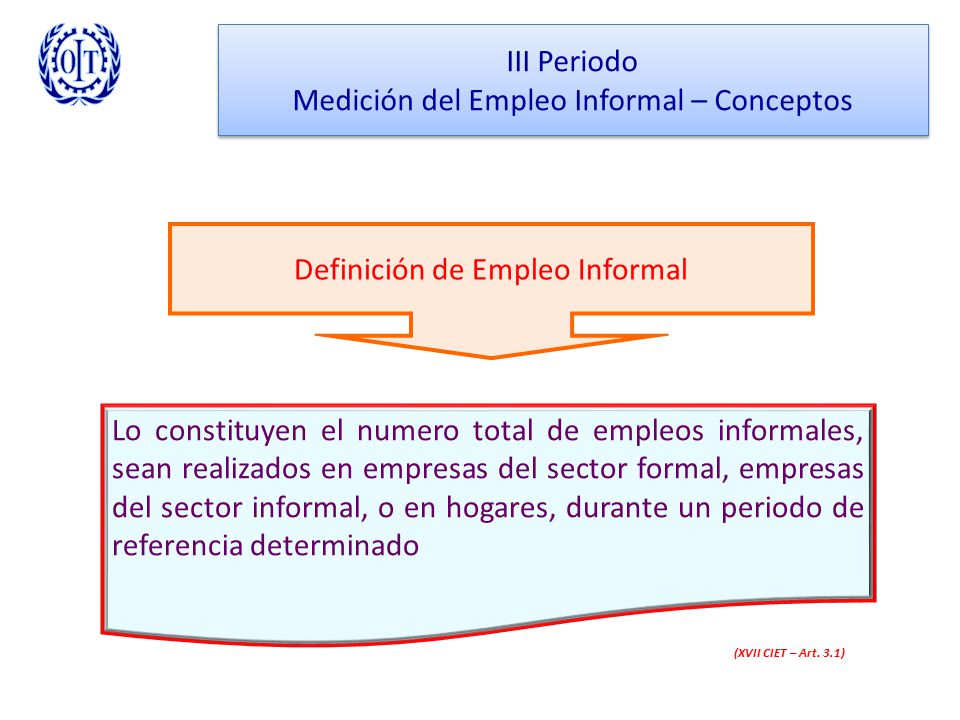 OIT

III Periodo
Medición del Empleo Informal – Conceptos

Definición de Empleo Informal

Lo constituyen el numero total de empleos informales, sean realizados en empresas del sector formal, empresas del sector informal, o en hogares, durante un periodo de referencia determinado

(XVII CIET – Art. 3.1)